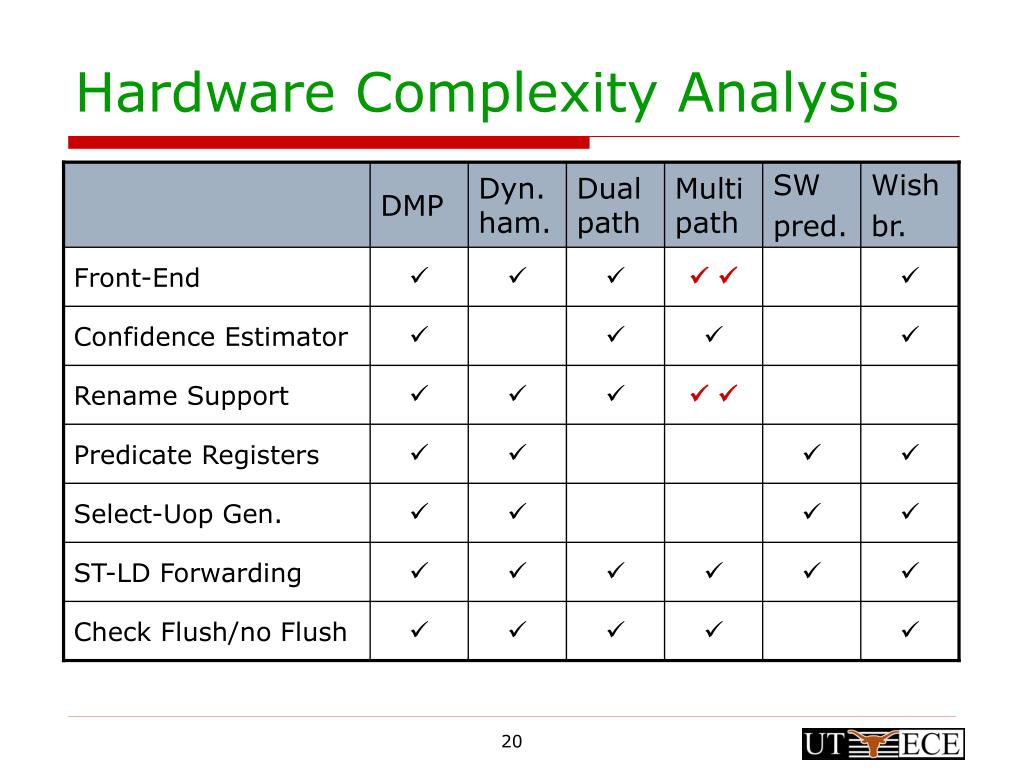 Hardware Complexity Analysis

| | DMP | Dyn. ham. | Dual path | Multi path | SW pred. | Wish br. |
|---|---|---|---|---|---|---|
| Front-End | ✓ | ✓ | ✓ | ✓ ✓ | | ✓ |
| Confidence Estimator | ✓ | | ✓ | ✓ | | ✓ |
| Rename Support | ✓ | ✓ | ✓ | ✓ ✓ | | |
| Predicate Registers | ✓ | ✓ | | | ✓ | ✓ |
| Select-Uop Gen. | ✓ | ✓ | | | ✓ | ✓ |
| ST-LD Forwarding | ✓ | ✓ | ✓ | ✓ | ✓ | ✓ |
| Check Flush/no Flush | ✓ | ✓ | ✓ | ✓ | | ✓ |

20

UT ECE